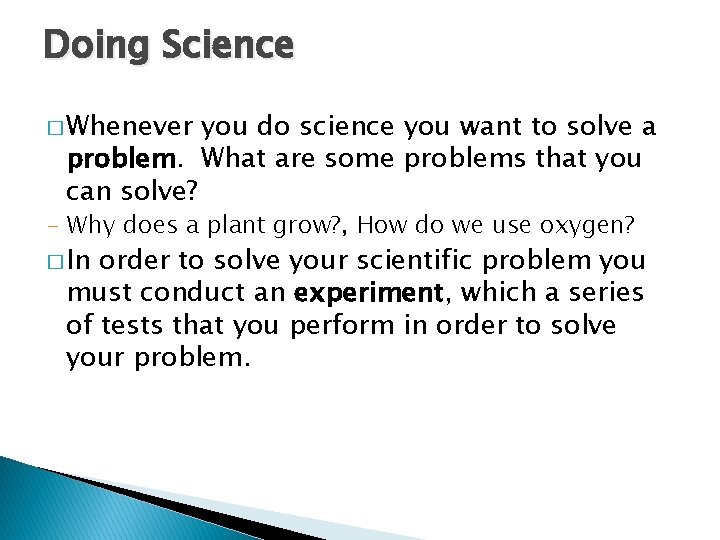 Doing Science

□ Whenever you do science you want to solve a problem. What are some problems that you can solve?

– Why does a plant grow?, How do we use oxygen?

□ In order to solve your scientific problem you must conduct an experiment, which a series of tests that you perform in order to solve your problem.